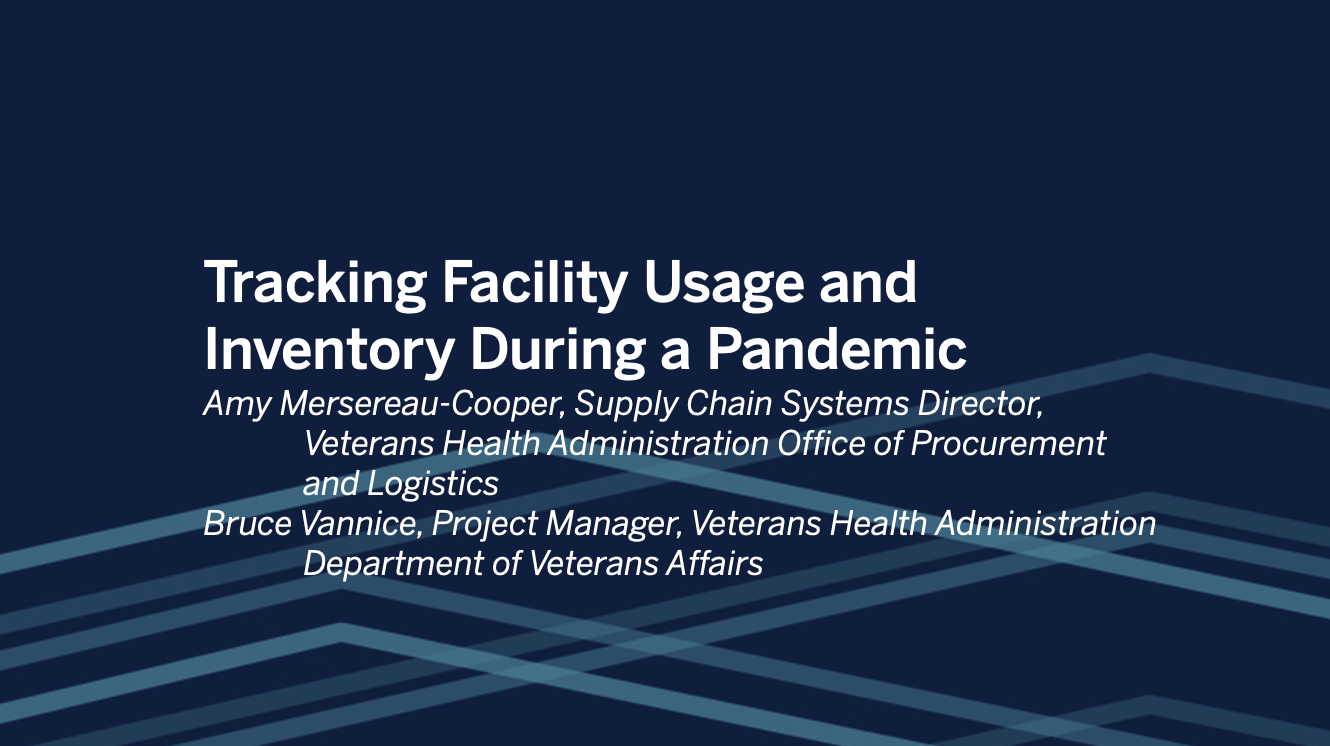 Tracking Facility Usage and Inventory During a Pandemic

Amy Mersereau-Cooper, Supply Chain Systems Director, Veterans Health Administration Office of Procurement and Logistics

Bruce Vannice, Project Manager, Veterans Health Administration Department of Veterans Affairs